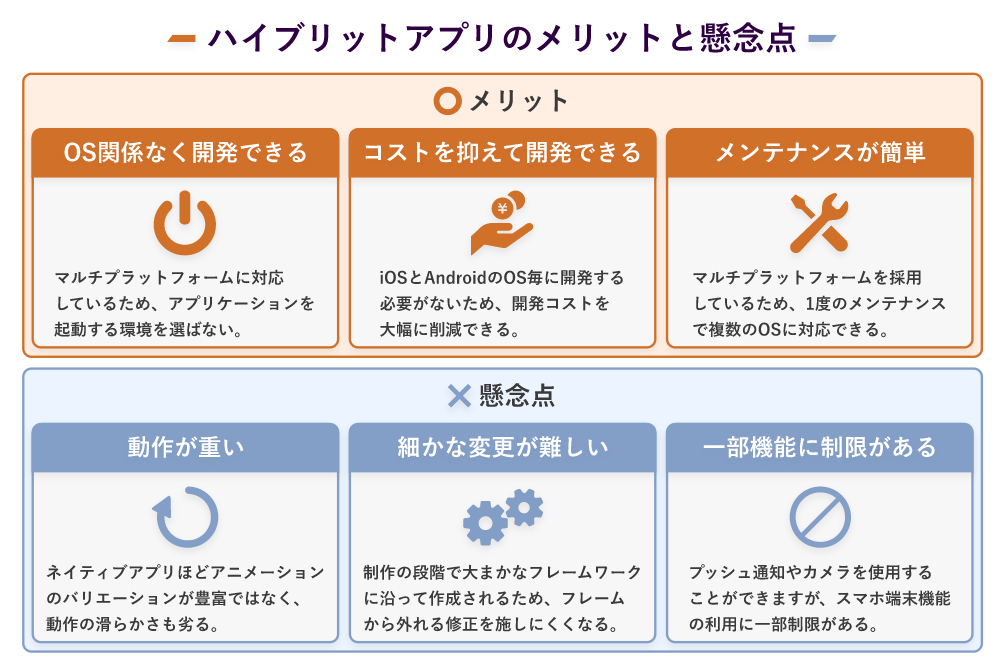 ハイブリットアプリのメリットと懸念点

メリット

OS関係なく開発できる

マルチプラットフォームに対応しているため、アプリケーションを起動する環境を選ばない。

コストを抑えて開発できる

¥

iOSとAndroidのOS毎に開発する必要がないため、開発コストを大幅に削減できる。

メンテナンスが簡単

マルチプラットフォームを採用しているため、1度のメンテナンスで複数のOSに対応できる。

懸念点

動作が重い

ネイティブアプリほどアニメーションのバリエーションが豊富ではなく、動作の滑らかさも劣る。

細かな変更が難しい

制作の段階で大まかなフレームワークに沿って作成されるため、フレームから外れる修正を施しにくくなる。

一部機能に制限がある

プッシュ通知やカメラを使用することができますが、スマホ端末機能の利用に一部制限がある。